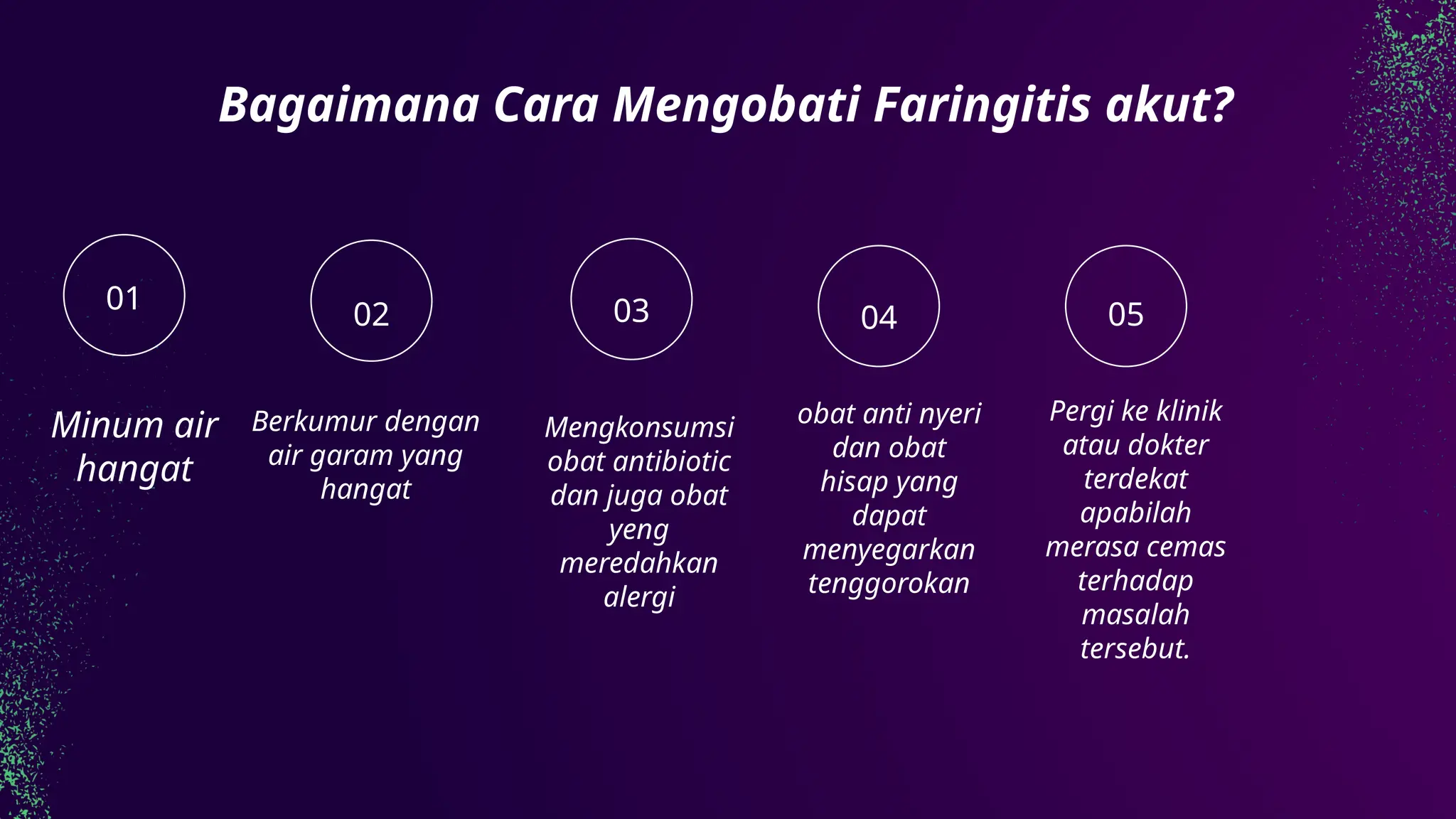 Bagaimana Cara Mengobati Faringitis akut?

01

Minum air hangat

02

Berkumur dengan air garam yang hangat

03

Mengkonsumsi obat antibiotic dan juga obat yeng meredahkan alergi

04

obat anti nyeri dan obat hisap yang dapat menyegarkan tenggorokan

05

Pergi ke klinik atau dokter terdekat apabilah merasa cemas terhadap masalah tersebut.